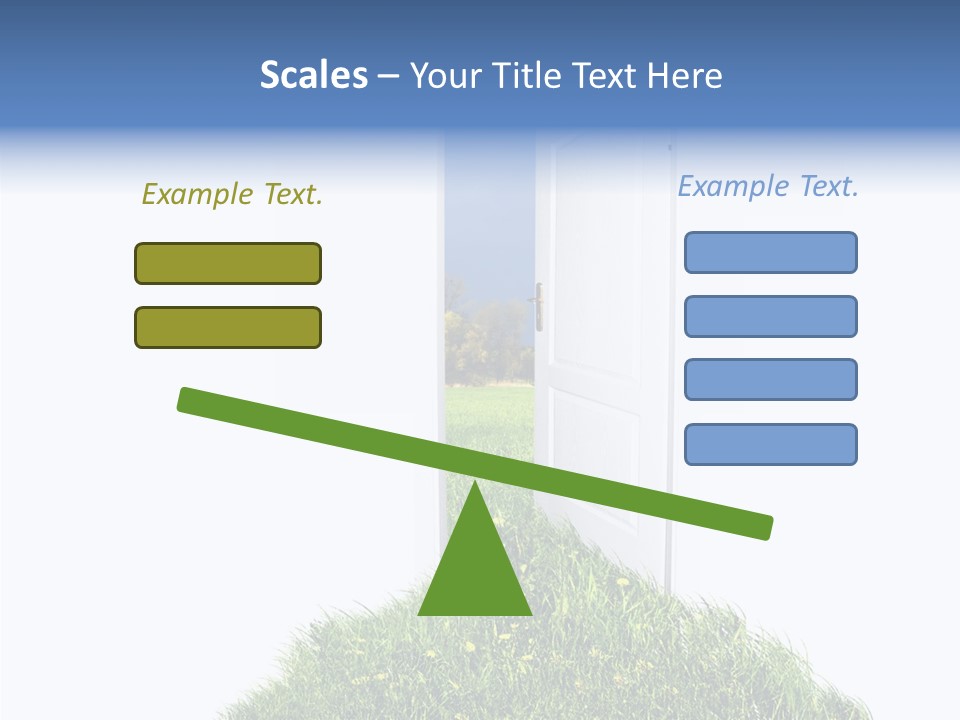 Scales – Your Title Text Here

Example Text.

Example Text.